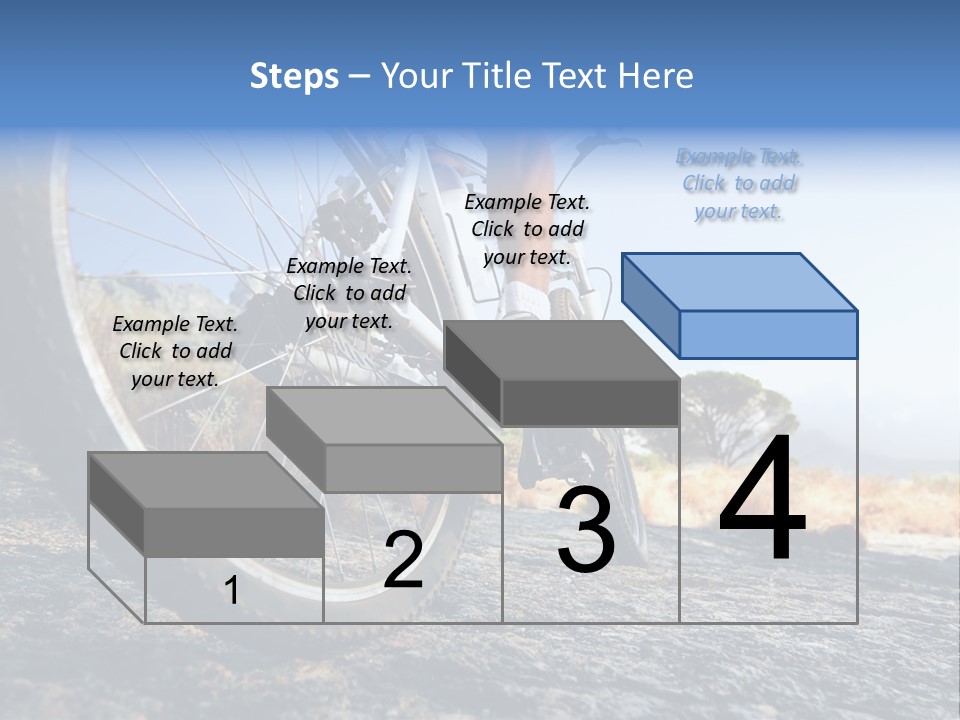 Steps – Your Title Text Here

Example Text. Click to add your text.

Example Text. Click to add your text.

Example Text. Click to add your text.

Example Text. Click to add your text.

1

2

3

4